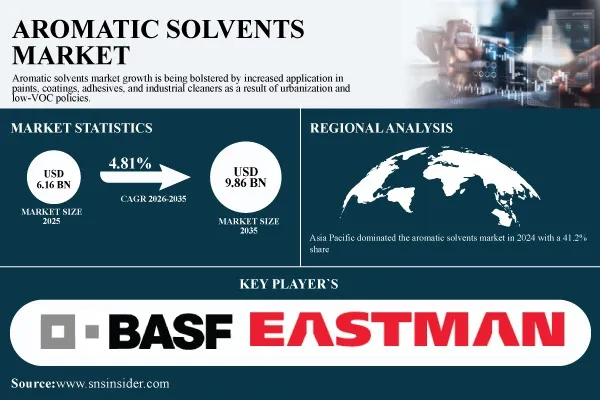 AROMATIC SOLVENTS MARKET

Aromatic solvents market growth is being bolstered by increased application in paints, coatings, adhesives, and industrial cleaners as a result of urbanization and low-VOC policies.

MARKET STATISTICS

USD 6.16 BN

MARKET SIZE 2025

4.81%

CAGR 2026-2035

USD 9.86 BN

MARKET SIZE 2035

REGIONAL ANALYSIS

Asia Pacific dominated the aromatic solvents market in 2024 with a 41.2% share

KEY PLAYER`S

BASF

EASTMAN

Source:www.snsinsider.com